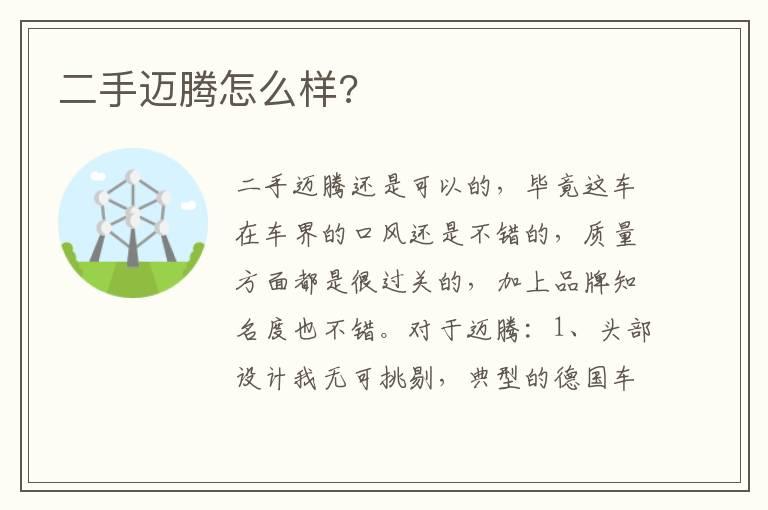 二手迈腾怎么样?

二手迈腾还是可以的，毕竟这车在车界的口风还是不错的，质量方面都是很过关的，加上品牌知名度也不错。对于迈腾：1、头部设计我无可挑剔，典型的德国车